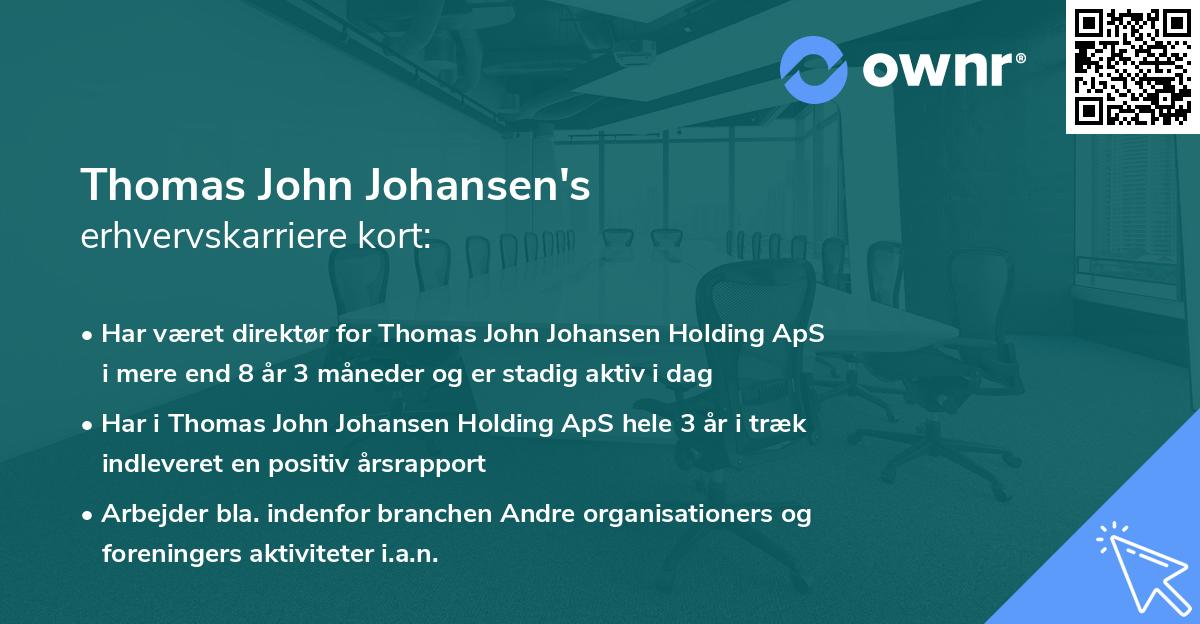 ownr®

Thomas John Johansen's
erhvervskarriere kort:

• Har været direktør for Thomas John Johansen Holding ApS i mere end 8 år 3 måneder og er stadig aktiv i dag
• Har i Thomas John Johansen Holding ApS hele 3 år i træk indleveret en positiv årsrapport
• Arbejder bla. indenfor branchen Andre organisationers og foreningers aktiviteter i.a.n.